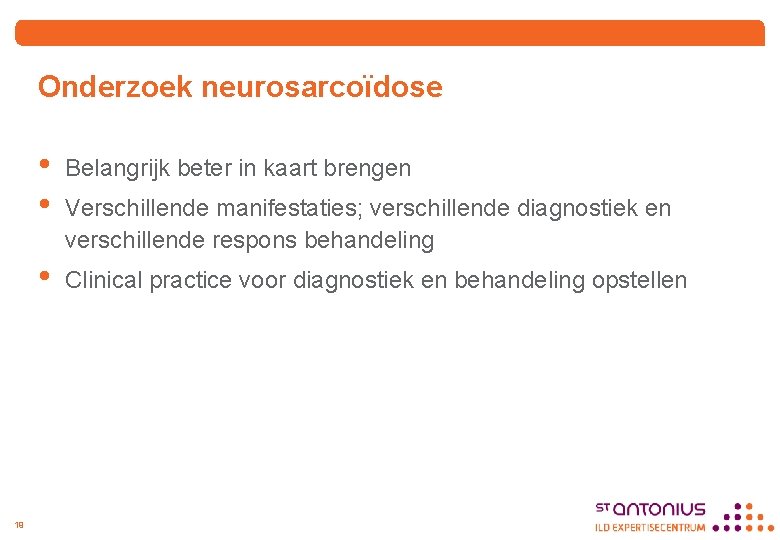 Onderzoek neurosarcoïdose

• Belangrijk beter in kaart brengen
• Verschillende manifestaties; verschillende diagnostiek en verschillende respons behandeling
• Clinical practice voor diagnostiek en behandeling opstellen

18

ST ANTONIUS
ILD EXPERTISECENTRUM